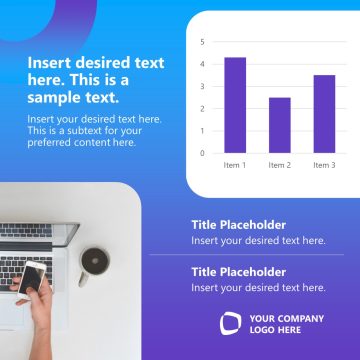 Insert desired text here. This is a sample text.

Insert your desired text here. This is a subtext for your preferred content here.

5
4
3
2
1
0
Item 1 Item 2 Item 3

Title Placeholder
Insert your desired text here.

Title Placeholder
Insert your desired text here.

YOUR COMPANY LOGO HERE